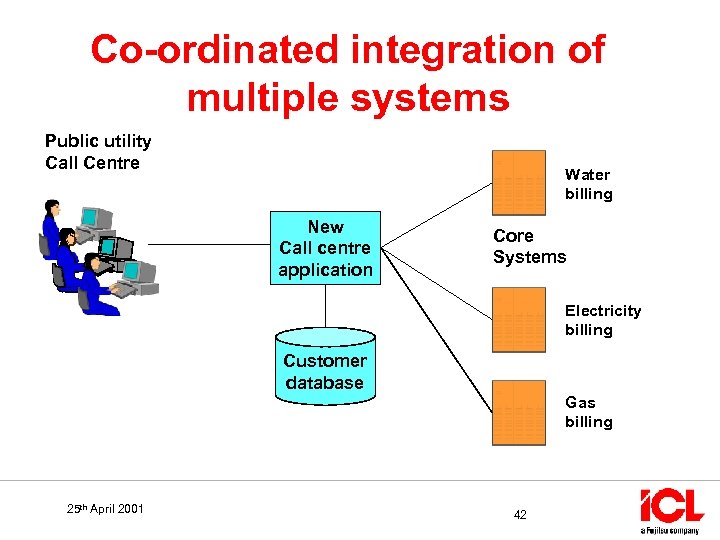 Co-ordinated integration of multiple systems

Public utility Call Centre

New Call centre application

Customer database

Water billing

Core Systems

Electricity billing

Gas billing

25th April 2001

42

ICL
a Fujitsu company